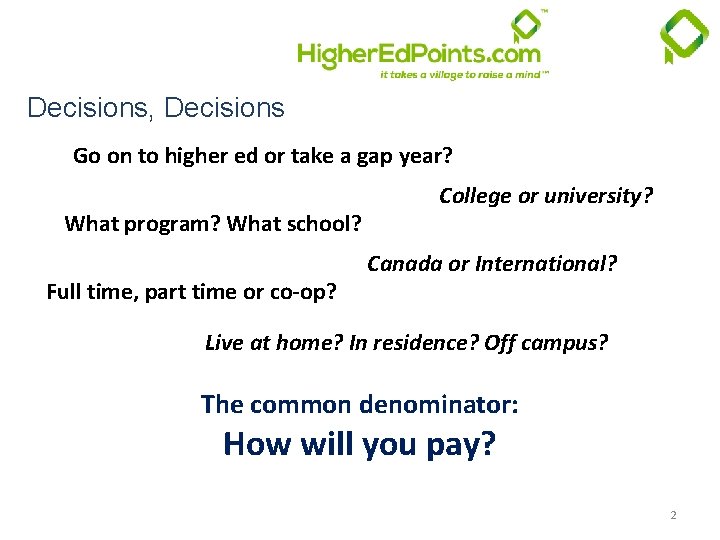 HigherEdPoints.com™
it takes a village to raise a mind™

Decisions, Decisions

Go on to higher ed or take a gap year?

College or university?

What program? What school?

Canada or International?

Full time, part time or co-op?

Live at home? In residence? Off campus?

The common denominator:
How will you pay?

2